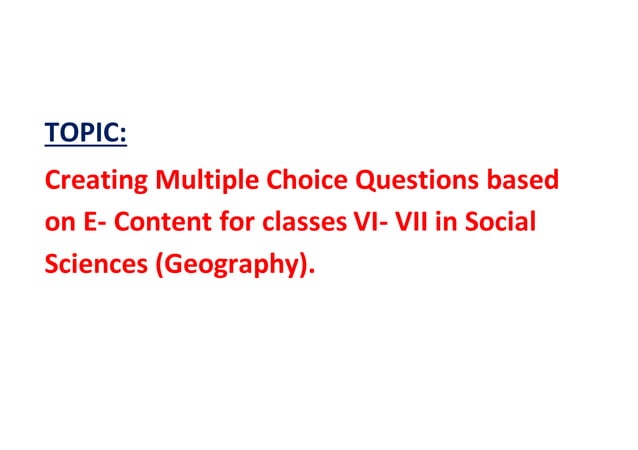 TOPIC:

Creating Multiple Choice Questions based on E- Content for classes VI- VII in Social Sciences (Geography).